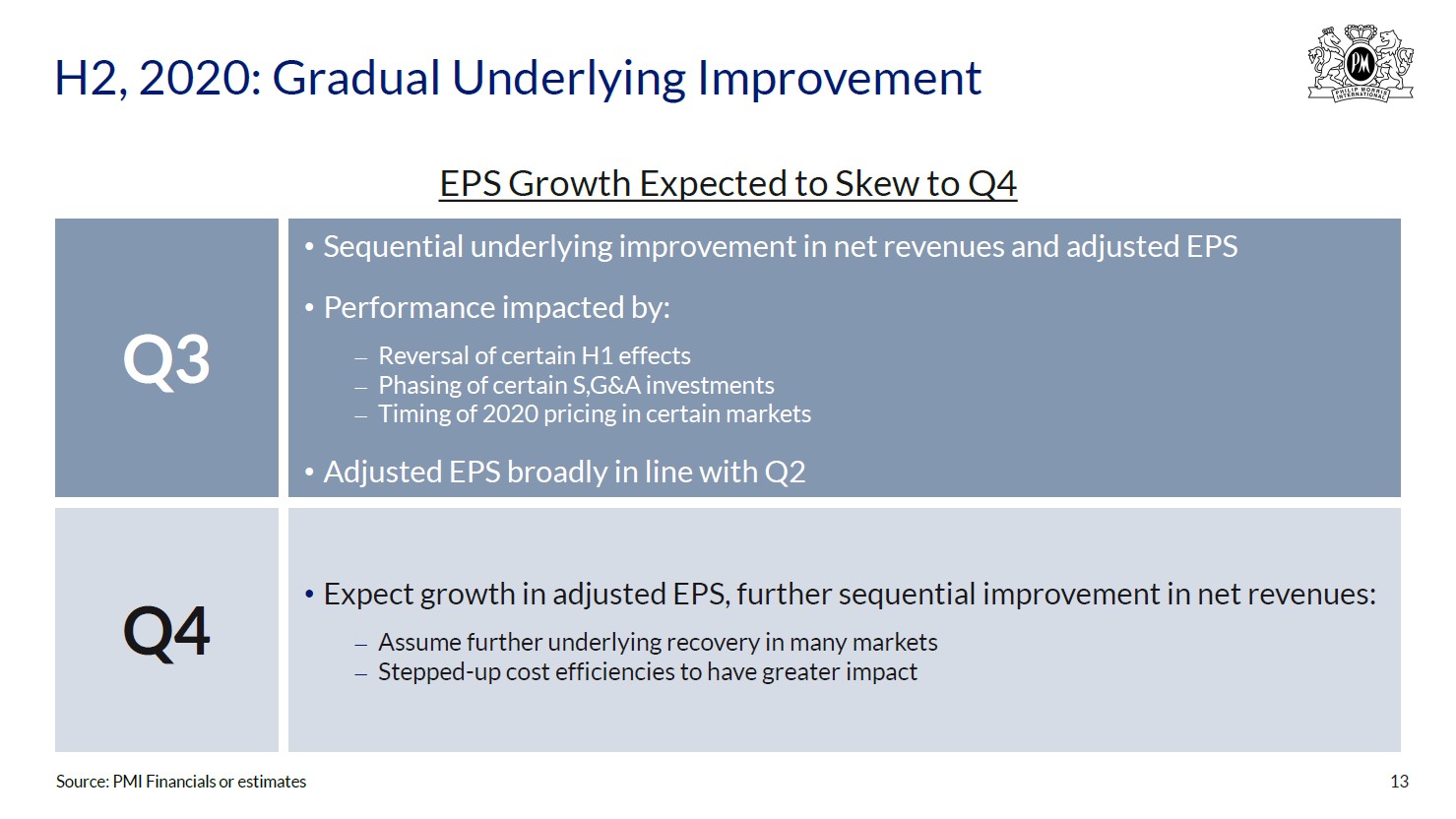 H2, 2020: Gradual Underlying Improvement

PM
PHILIP MORRIS INTERNATIONAL

EPS Growth Expected to Skew to Q4

Q3

• Sequential underlying improvement in net revenues and adjusted EPS

• Performance impacted by:

– Reversal of certain H1 effects
– Phasing of certain S,G&A investments
– Timing of 2020 pricing in certain markets

• Adjusted EPS broadly in line with Q2

Q4

• Expect growth in adjusted EPS, further sequential improvement in net revenues:

– Assume further underlying recovery in many markets
– Stepped-up cost efficiencies to have greater impact

Source: PMI Financials or estimates

13